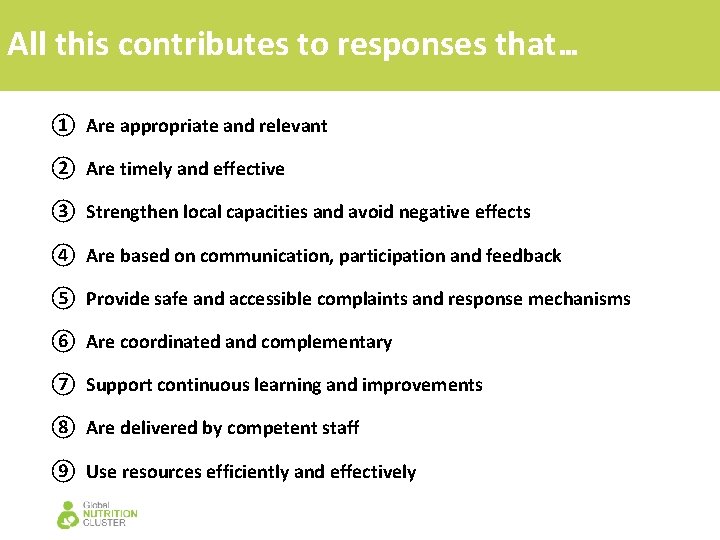 All this contributes to responses that…

① Are appropriate and relevant

② Are timely and effective

③ Strengthen local capacities and avoid negative effects

④ Are based on communication, participation and feedback

⑤ Provide safe and accessible complaints and response mechanisms

⑥ Are coordinated and complementary

⑦ Support continuous learning and improvements

⑧ Are delivered by competent staff

⑨ Use resources efficiently and effectively

Global NUTRITION CLUSTER